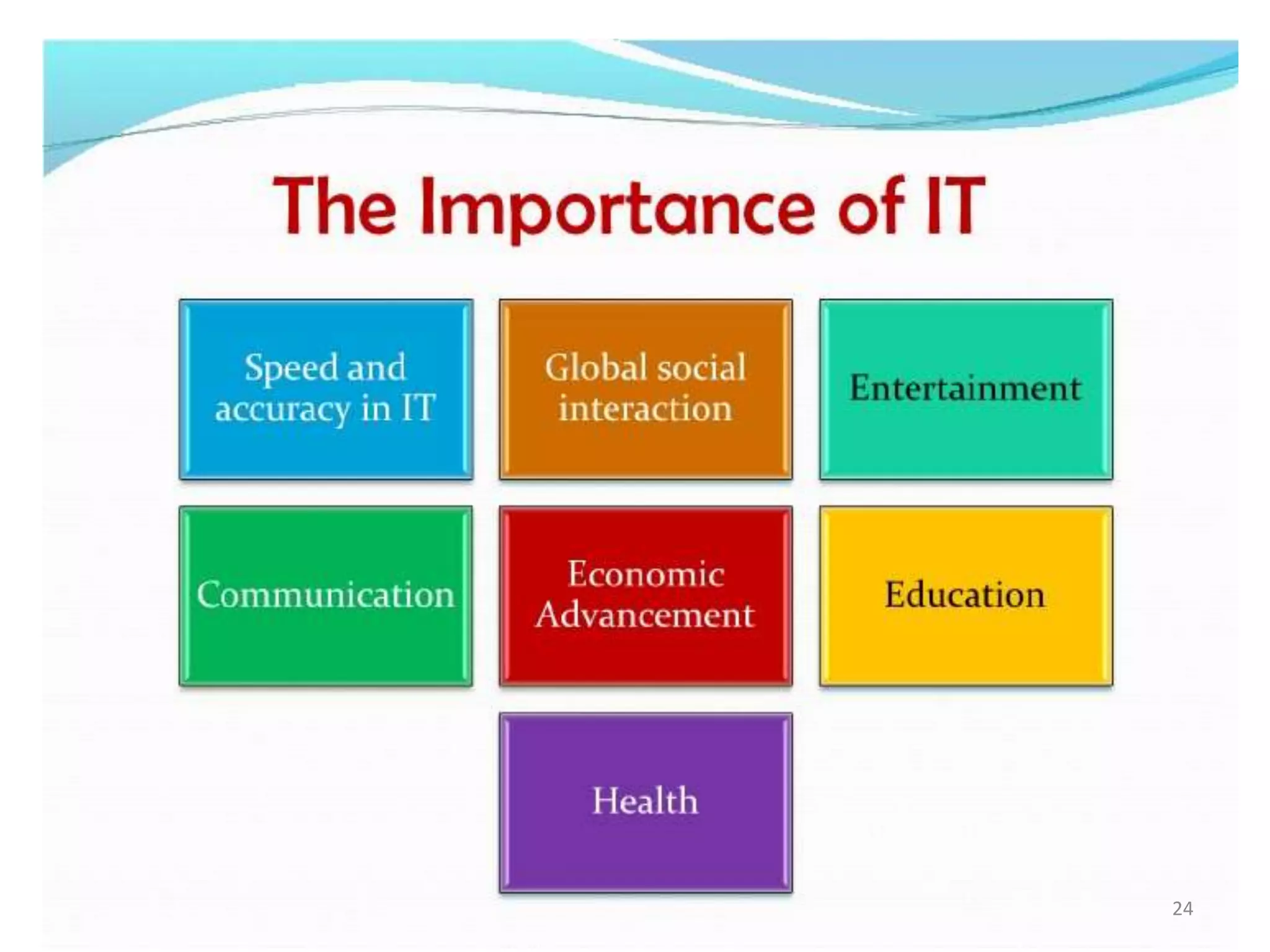 The Importance of IT

Speed and accuracy in IT

Global social interaction

Entertainment

Communication

Economic Advancement

Education

Health

24